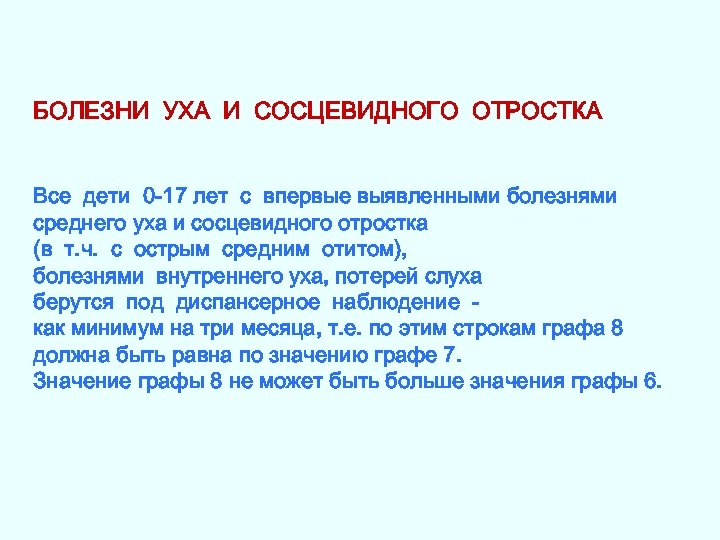 БОЛЕЗНИ УХА И СОСЦЕВИДНОГО ОТРОСТКА

Все дети 0-17 лет с впервые выявленными болезнями среднего уха и сосцевидного отростка (в т.ч. с острым средним отитом), болезнями внутреннего уха, потерей слуха берутся под диспансерное наблюдение - как минимум на три месяца, т.е. по этим строкам графа 8 должна быть равна по значению графе 7. Значение графы 8 не может быть больше значения графы 6.